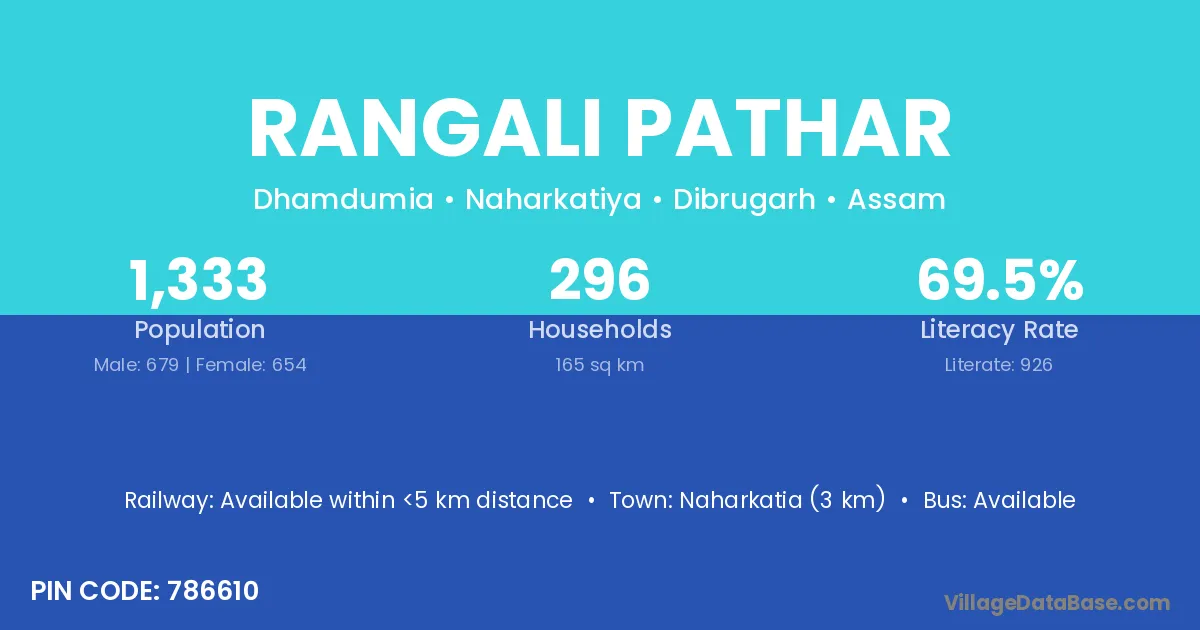 RANGALI PATHAR

Dhamdumia • Naharkatiya • Dibrugarh • Assam

1,333
Population
Male: 679 | Female: 654

296
Households
165 sq km

69.5%
Literacy Rate
Literate: 926

Railway: Available within <5 km distance • Town: Naharkatia (3 km) • Bus: Available

PIN CODE: 786610

VillageDataBase.com